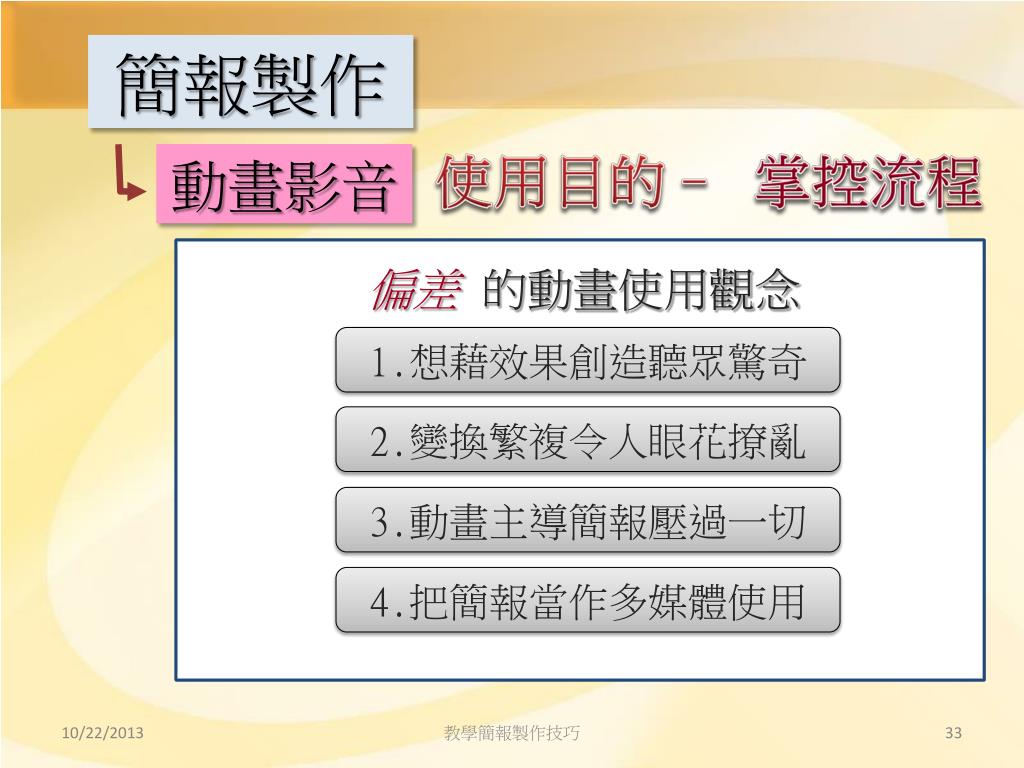 簡報製作

動畫影音 使用目的－ 掌控流程

偏差 的動畫使用觀念

1.想藉效果創造聽眾驚奇

2.變換繁複令人眼花撩亂

3.動畫主導簡報壓過一切

4.把簡報當作多媒體使用

10/22/2013

教學簡報製作技巧

33